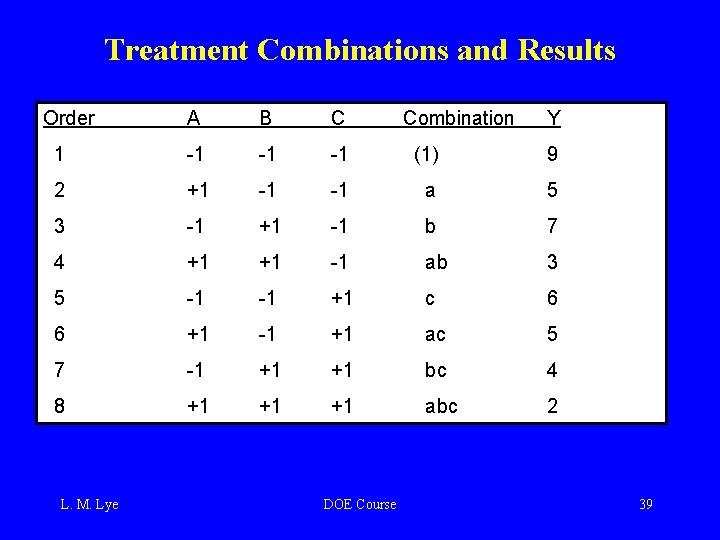 Treatment Combinations and Results

| Order | A | B | C | Combination | Y |
|---|---|---|---|---|---|
| 1 | -1 | -1 | -1 | (1) | 9 |
| 2 | +1 | -1 | -1 | a | 5 |
| 3 | -1 | +1 | -1 | b | 7 |
| 4 | +1 | +1 | -1 | ab | 3 |
| 5 | -1 | -1 | +1 | c | 6 |
| 6 | +1 | -1 | +1 | ac | 5 |
| 7 | -1 | +1 | +1 | bc | 4 |
| 8 | +1 | +1 | +1 | abc | 2 |

L. M. Lye

DOE Course

39